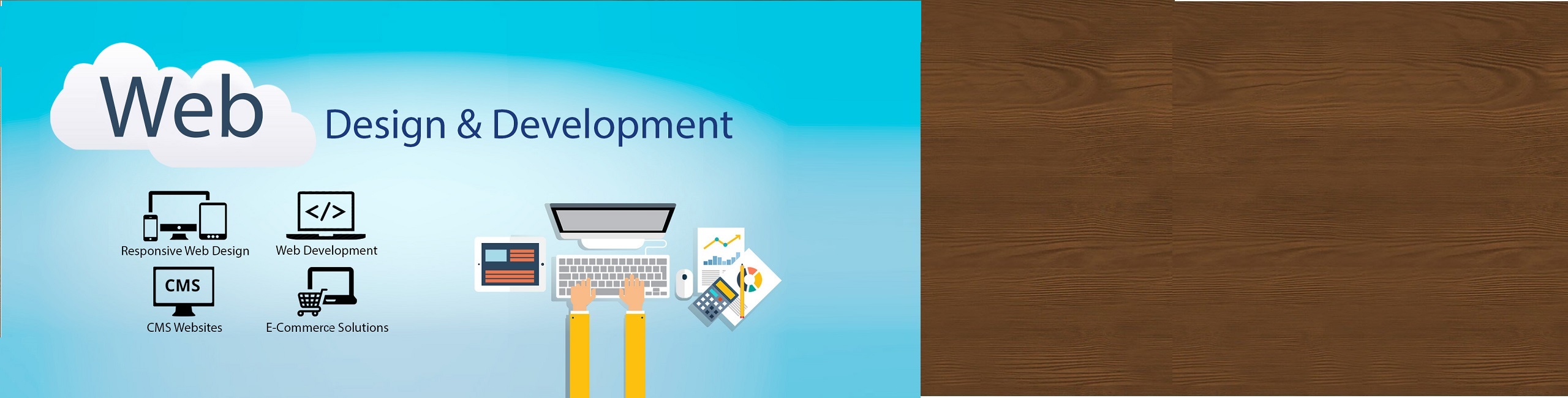 Web Design & Development

</>

Responsive Web Design

Web Development

CMS

CMS Websites

E-Commerce Solutions